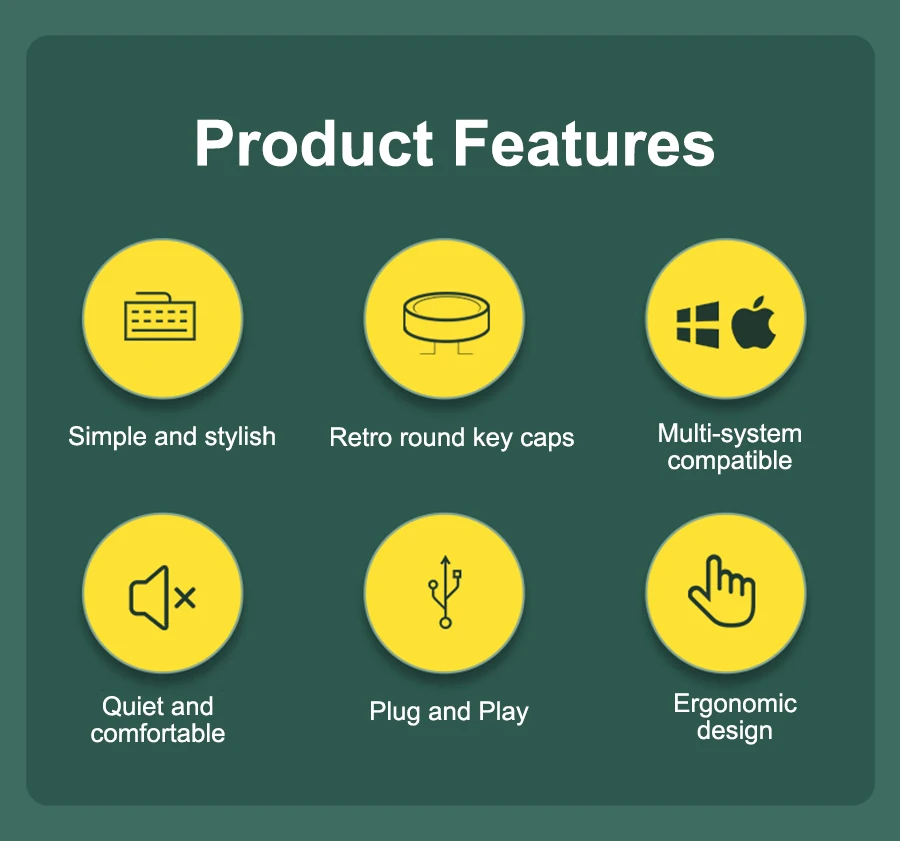 Product Features

Simple and stylish

Retro round key caps

Multi-system compatible

Quiet and comfortable

Plug and Play

Ergonomic design